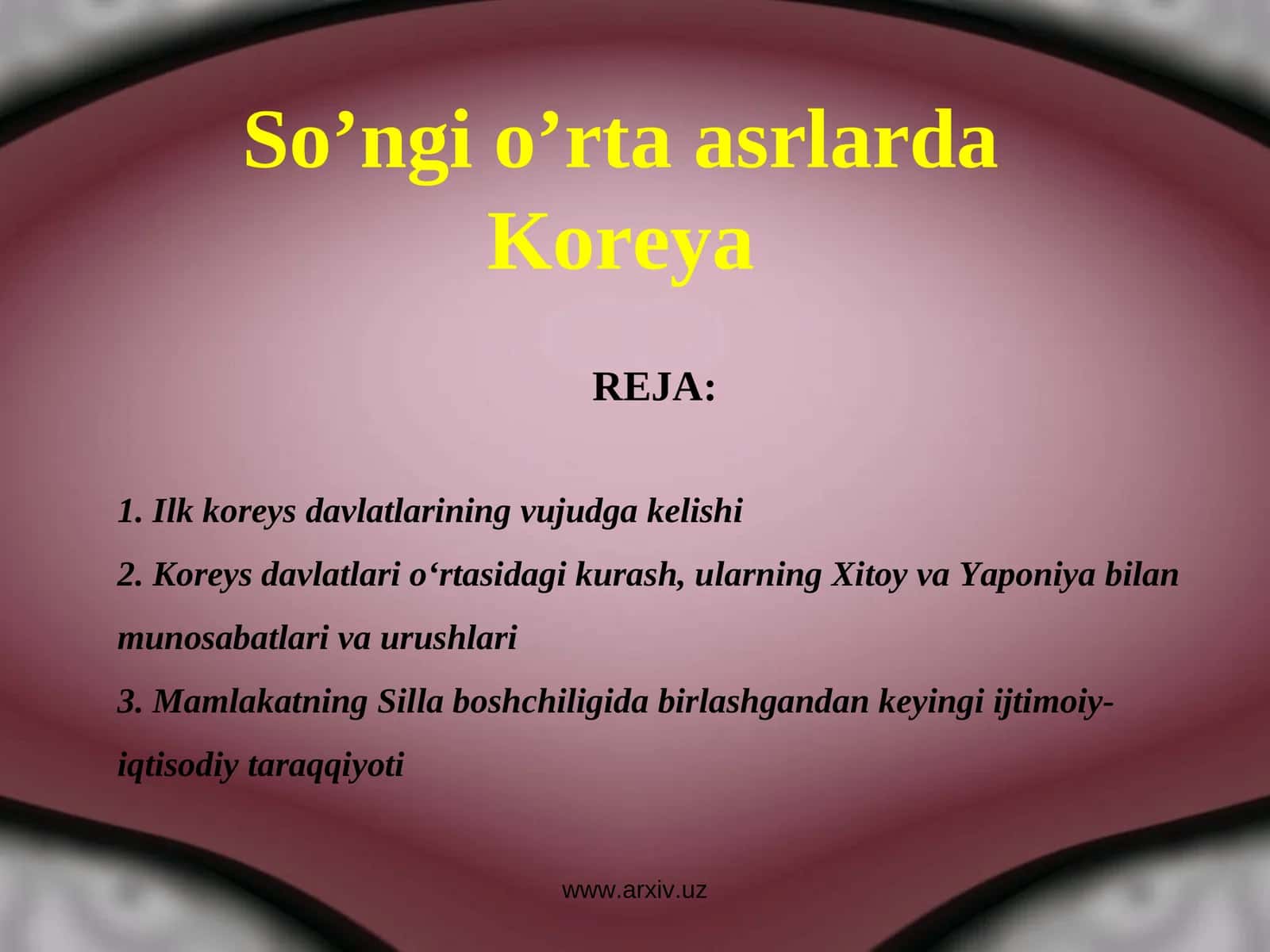 So’ngi o’rta asrlarda Koreya

REJA:

1. Ilk koreys davlatlarining vujudga kelishi
2. Koreys davlatlari o‘rtasidagi kurash, ularning Xitoy va Yaponiya bilan munosabatlari va urushlari
3. Mamlakatning Silla boshchiligida birlashgandan keyingi ijtimoiy-iqtisodiy taraqqiyoti

www.arxiv.uz